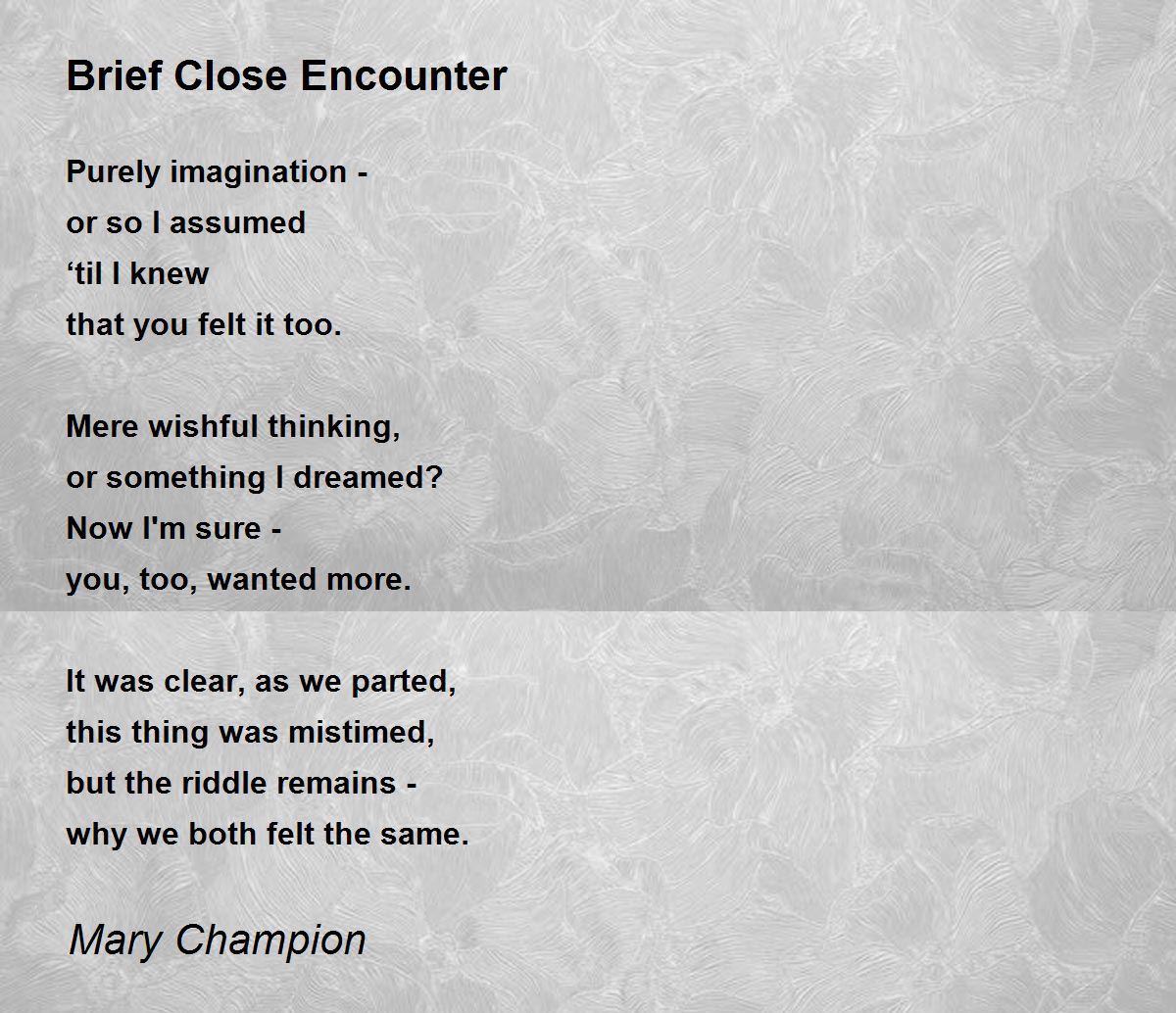 Brief Close Encounter

Purely imagination -
or so I assumed
‘til I knew
that you felt it too.

Mere wishful thinking,
or something I dreamed?
Now I'm sure -
you, too, wanted more.

It was clear, as we parted,
this thing was mistimed,
but the riddle remains -
why we both felt the same.

Mary Champion